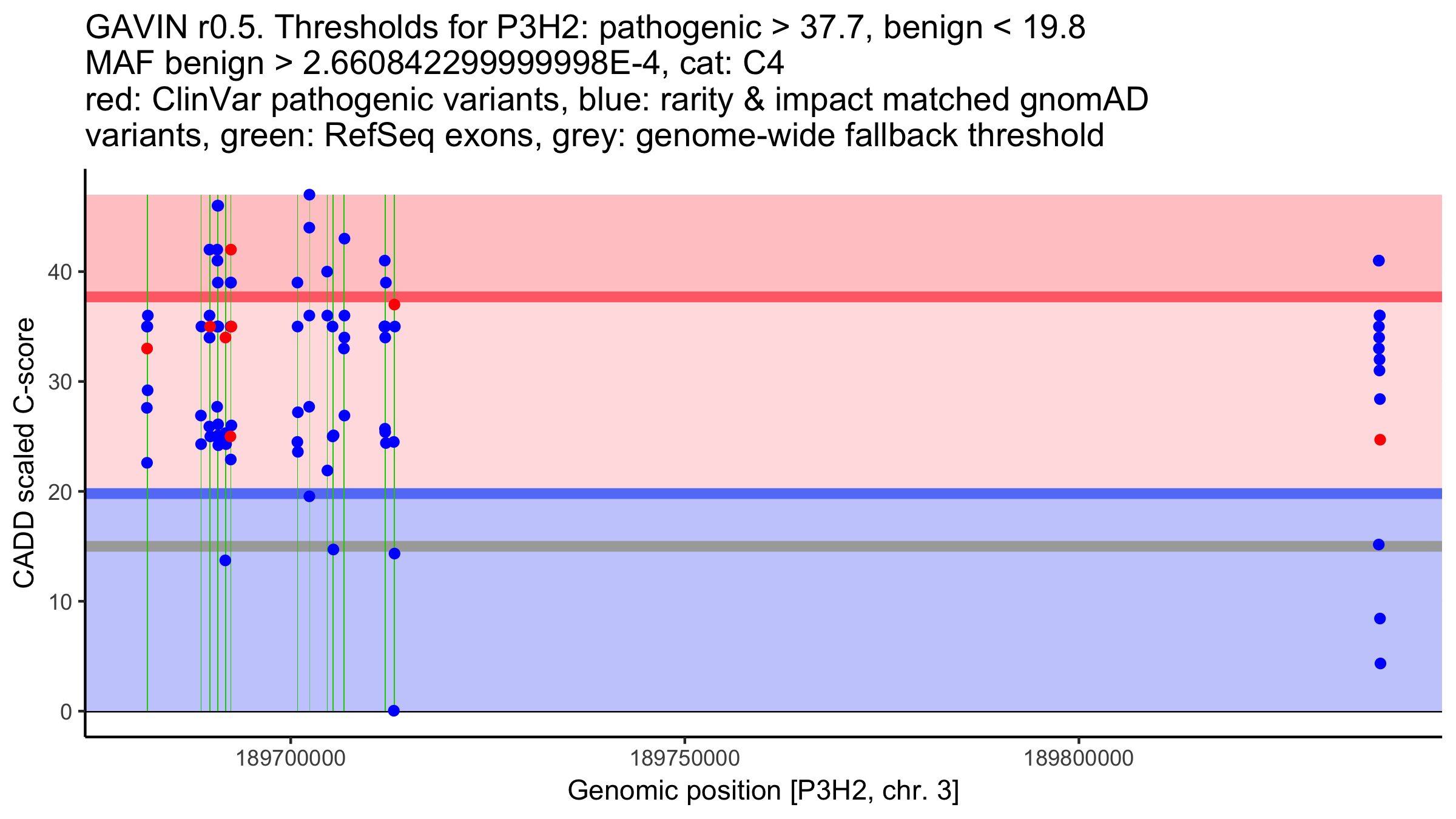 GAVIN r0.5. Thresholds for P3H2: pathogenic > 37.7, benign < 19.8
MAF benign > 2.660842299999998E-4, cat: C4
red: ClinVar pathogenic variants, blue: rarity & impact matched gnomAD variants, green: RefSeq exons, grey: genome-wide fallback threshold

CADD scaled C-score

40
30
20
10
0

189700000
189750000
189800000

Genomic position [P3H2, chr. 3]